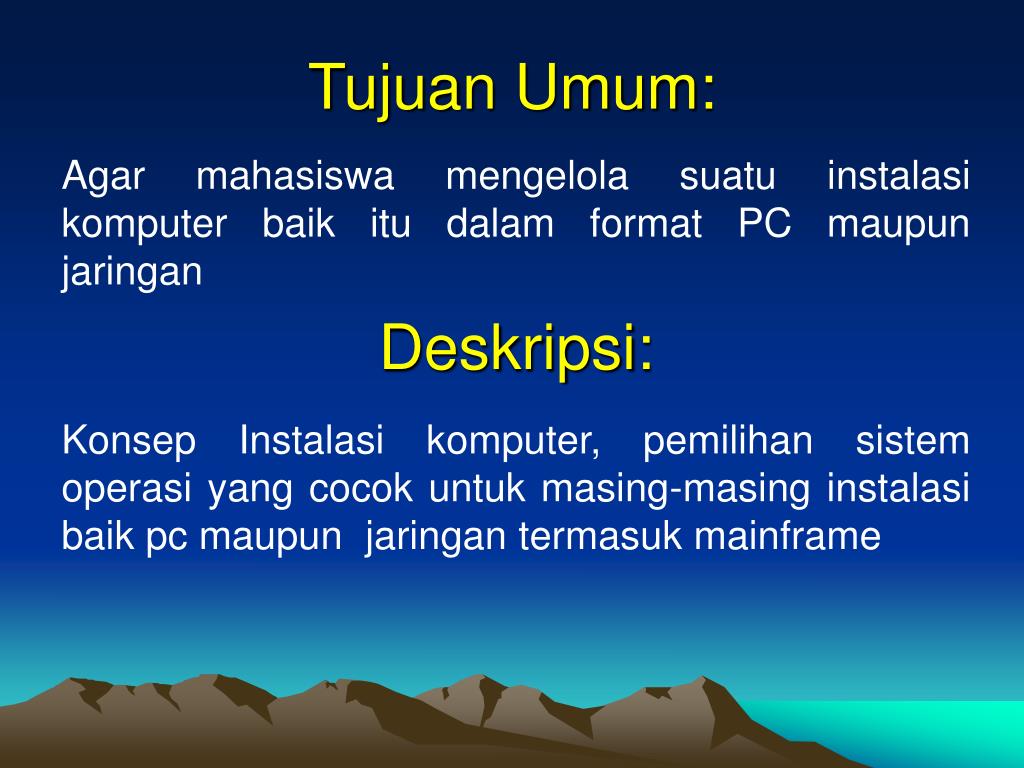 Tujuan Umum:

Agar mahasiswa mengelola suatu instalasi komputer baik itu dalam format PC maupun jaringan

Deskripsi:

Konsep Instalasi komputer, pemilihan sistem operasi yang cocok untuk masing-masing instalasi baik pc maupun jaringan termasuk mainframe